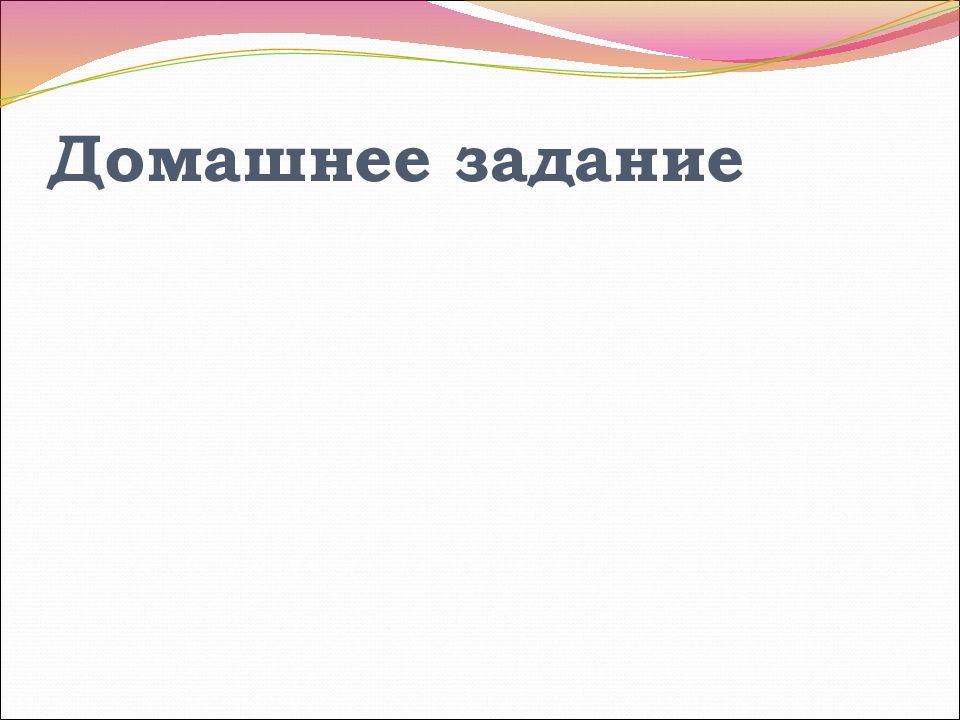 Домашнее задание